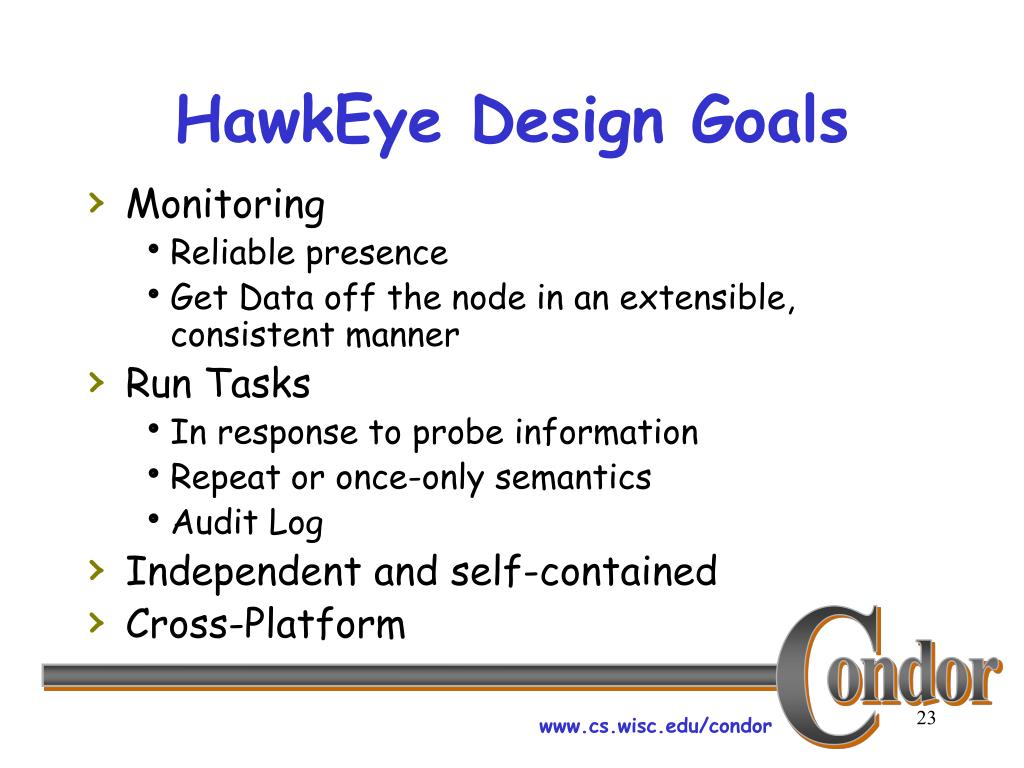 HawkEye Design Goals

› Monitoring
• Reliable presence
• Get Data off the node in an extensible, consistent manner
› Run Tasks
• In response to probe information
• Repeat or once-only semantics
• Audit Log
› Independent and self-contained
› Cross-Platform

Condor

www.cs.wisc.edu/condor

23